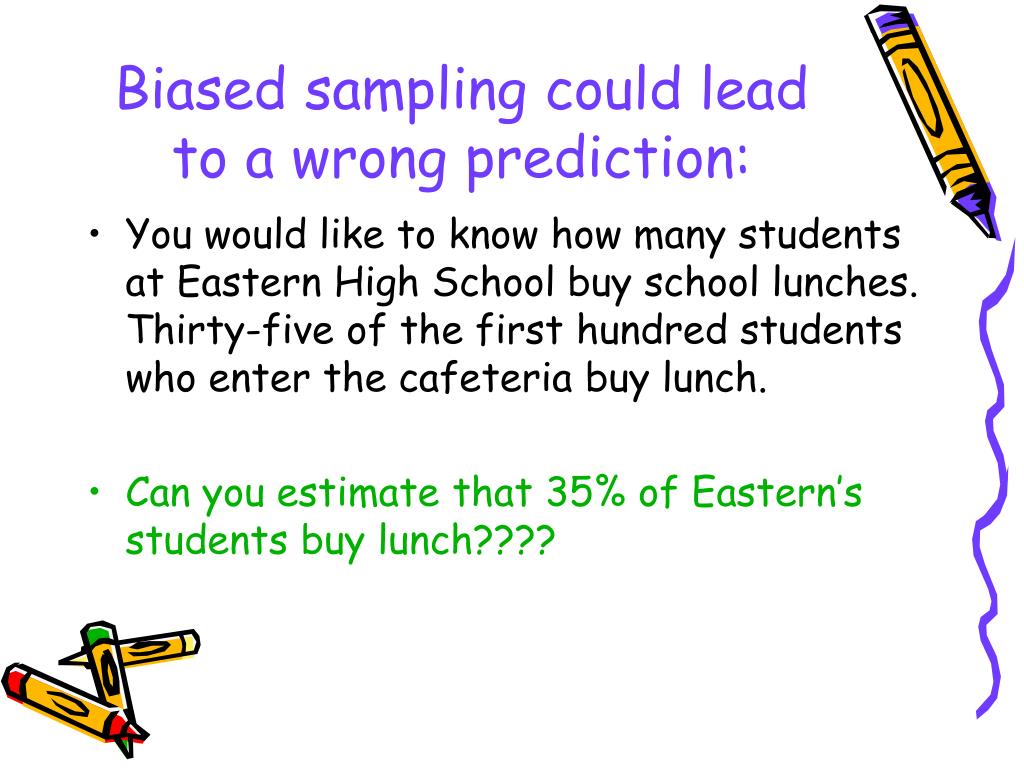 Biased sampling could lead to a wrong prediction:

• You would like to know how many students at Eastern High School buy school lunches. Thirty-five of the first hundred students who enter the cafeteria buy lunch.

• Can you estimate that 35% of Eastern's students buy lunch????